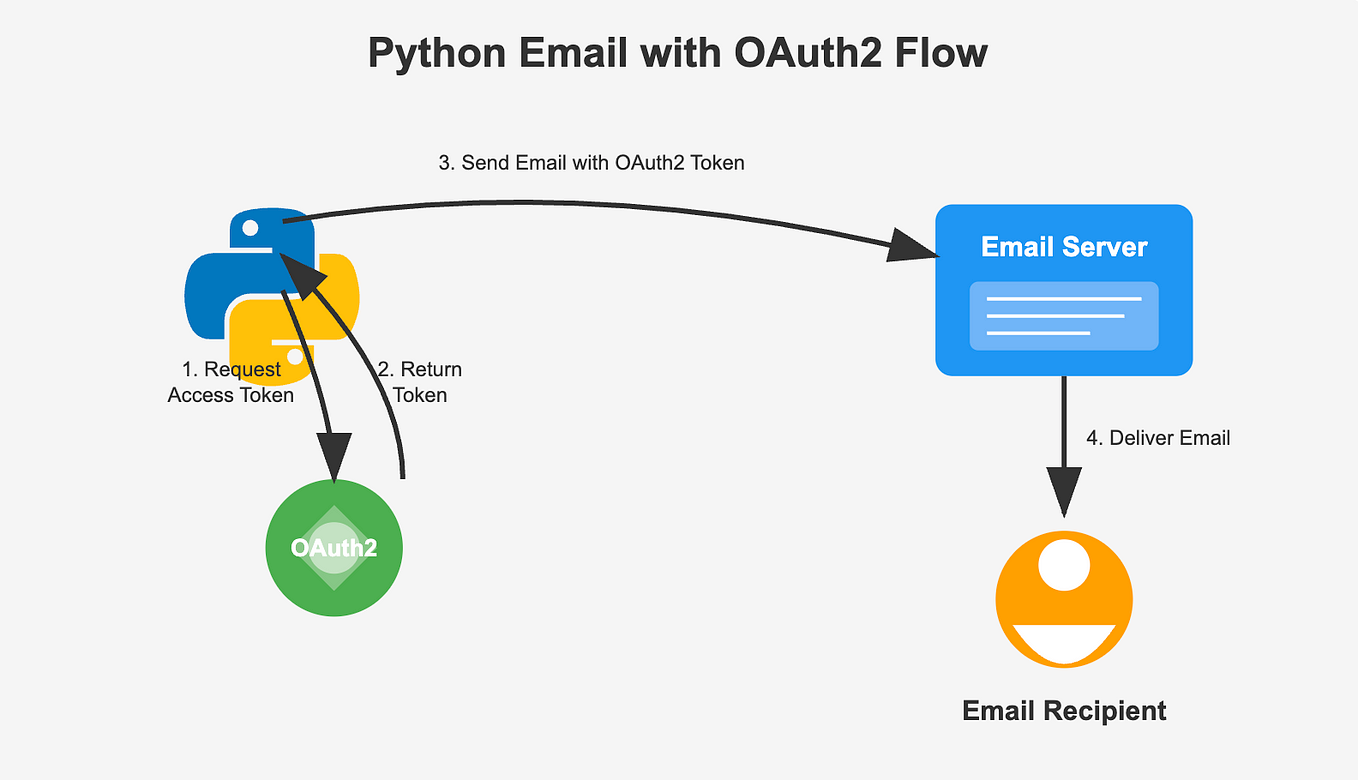 Python Email with OAuth2 Flow

3. Send Email with OAuth2 Token

Email Server

1. Request Access Token

2. Return Token

4. Deliver Email

OAuth2

Email Recipient